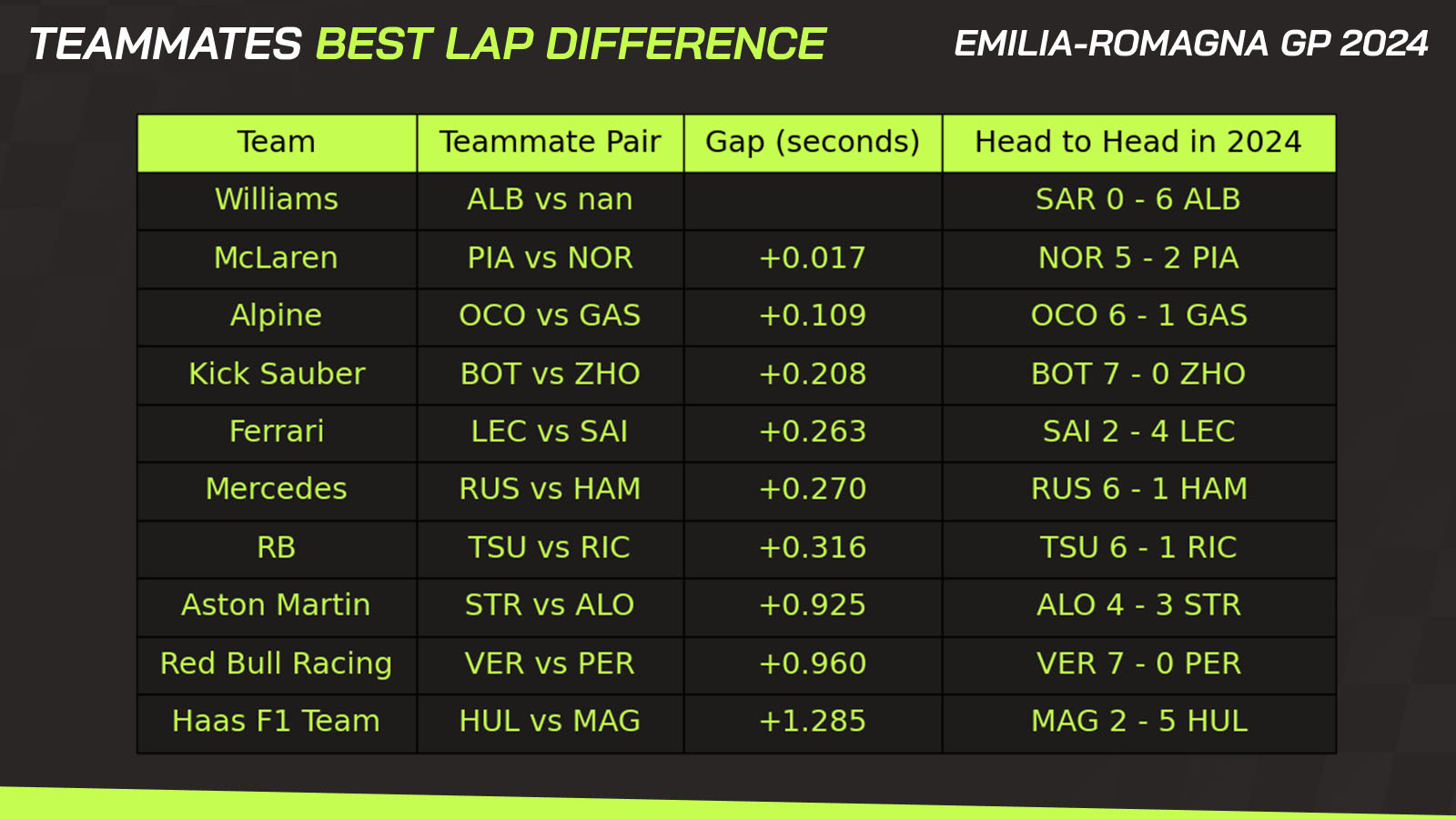 TEAMMATES BEST LAP DIFFERENCE

EMILIA-ROMAGNA GP 2024

| Team | Teammate Pair | Gap (seconds) | Head to Head in 2024 |
|---|---|---|---|
| Williams | ALB vs nan | | SAR 0 - 6 ALB |
| McLaren | PIA vs NOR | +0.017 | NOR 5 - 2 PIA |
| Alpine | OCO vs GAS | +0.109 | OCO 6 - 1 GAS |
| Kick Sauber | BOT vs ZHO | +0.208 | BOT 7 - 0 ZHO |
| Ferrari | LEC vs SAI | +0.263 | SAI 2 - 4 LEC |
| Mercedes | RUS vs HAM | +0.270 | RUS 6 - 1 HAM |
| RB | TSU vs RIC | +0.316 | TSU 6 - 1 RIC |
| Aston Martin | STR vs ALO | +0.925 | ALO 4 - 3 STR |
| Red Bull Racing | VER vs PER | +0.960 | VER 7 - 0 PER |
| Haas F1 Team | HUL vs MAG | +1.285 | MAG 2 - 5 HUL |